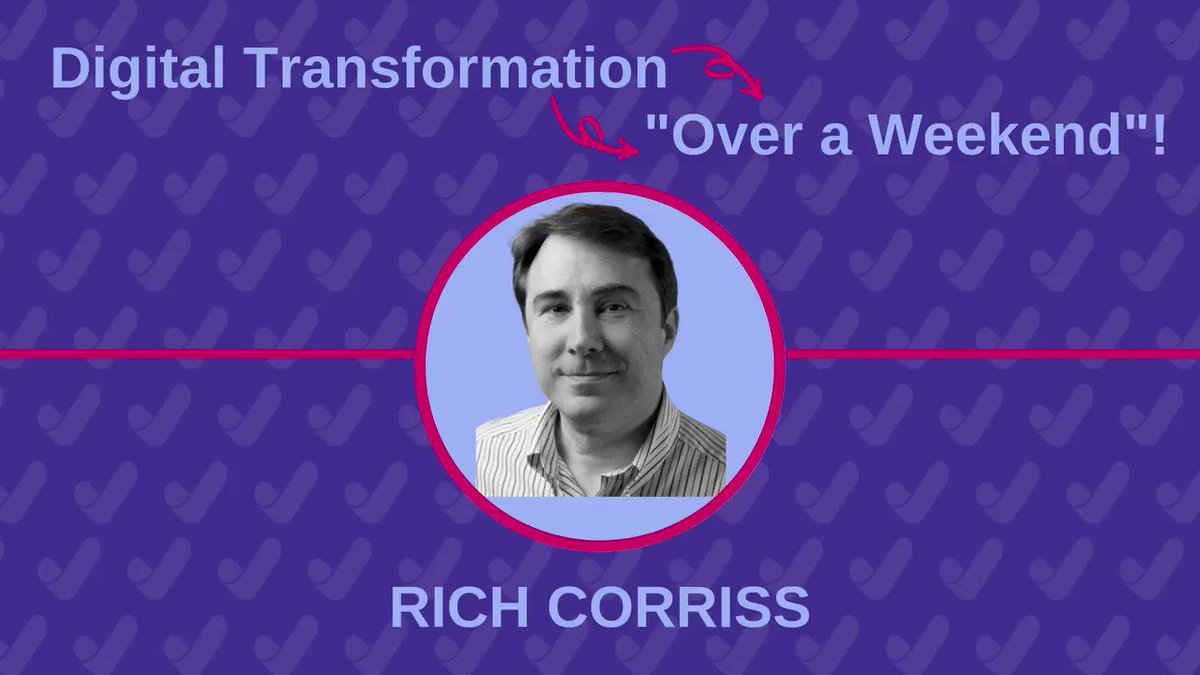 Digital Transformation

"Over a Weekend"!

RICH CORRISS